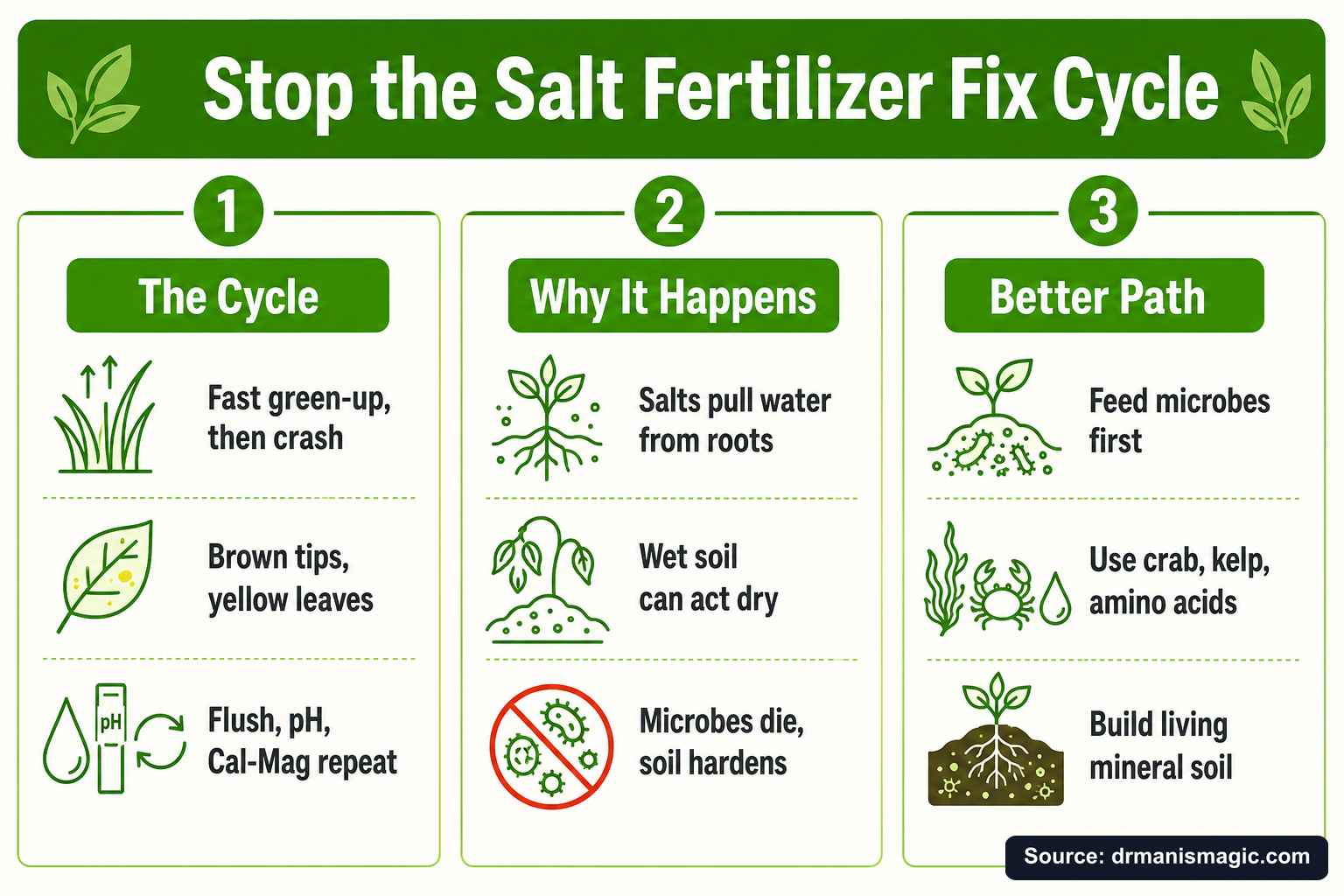 Stop the Salt Fertilizer Fix Cycle

1

The Cycle

Fast green-up, then crash

Brown tips, yellow leaves

pH

Flush, pH, Cal-Mag repeat

2

Why It Happens

Salts pull water from roots

Wet soil can act dry

Microbes die, soil hardens

3

Better Path

Feed microbes first

Use crab, kelp, amino acids

Build living mineral soil

Source: drmanismagic.com